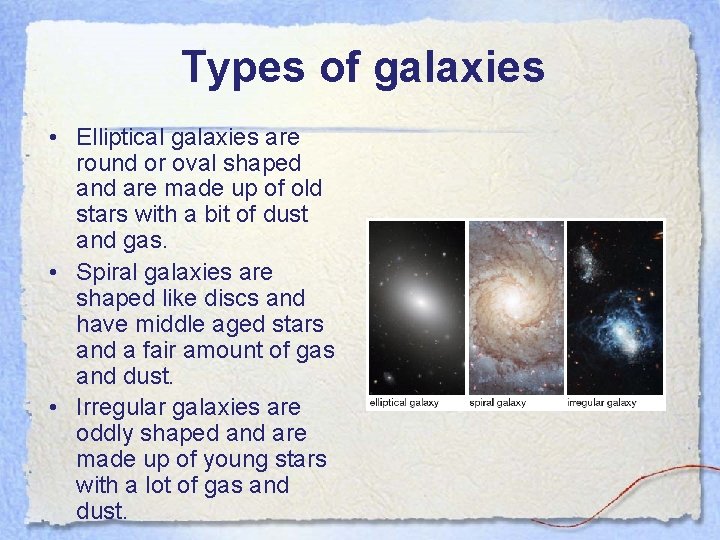 Types of galaxies

• Elliptical galaxies are round or oval shaped and are made up of old stars with a bit of dust and gas.
• Spiral galaxies are shaped like discs and have middle aged stars and a fair amount of gas and dust.
• Irregular galaxies are oddly shaped and are made up of young stars with a lot of gas and dust.

elliptical galaxy
spiral galaxy
irregular galaxy